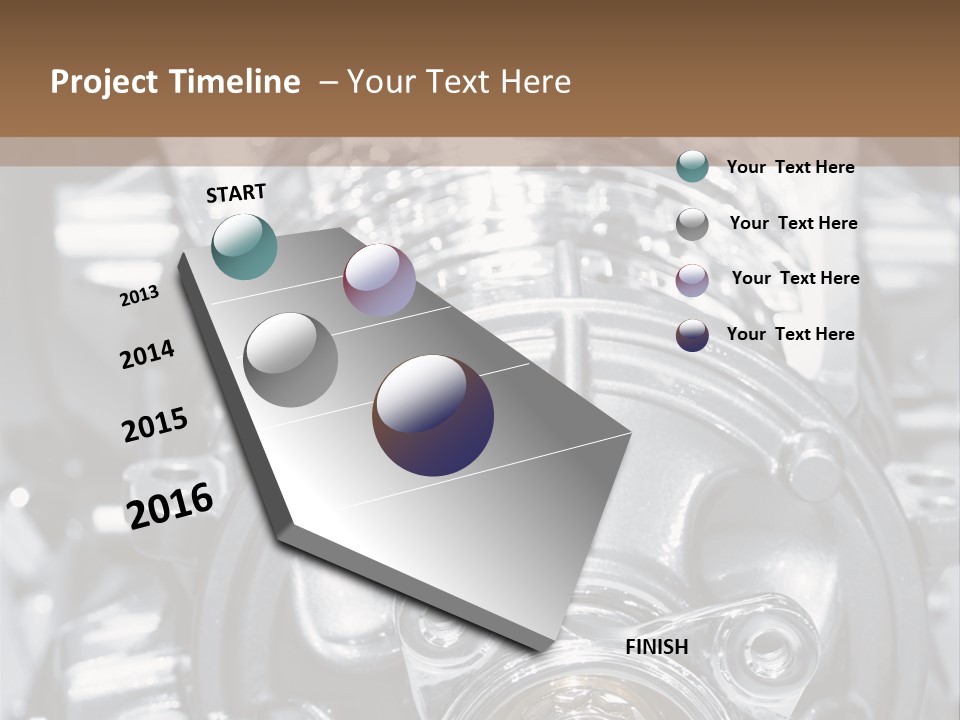 Project Timeline – Your Text Here

START

2013

2014

2015

2016

FINISH

Your Text Here

Your Text Here

Your Text Here

Your Text Here